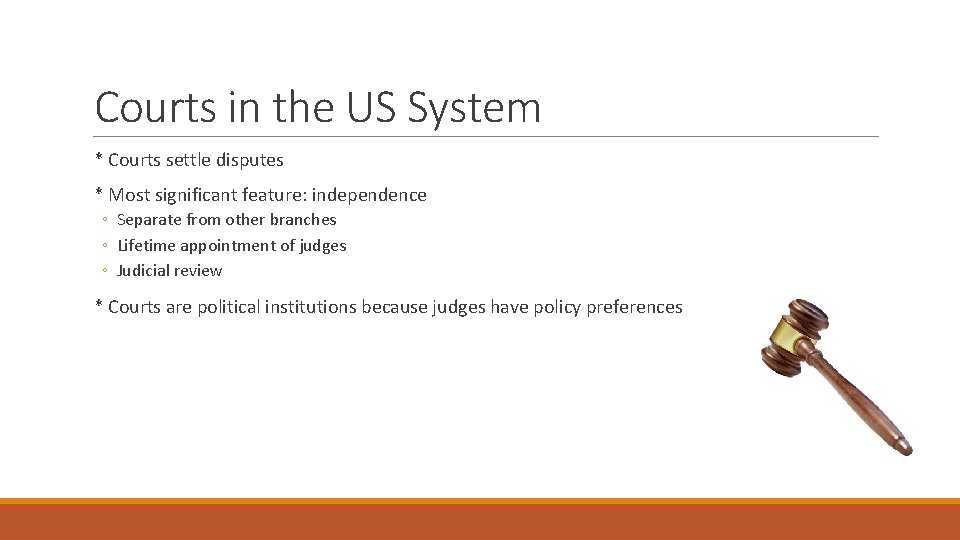 Courts in the US System

* Courts settle disputes

* Most significant feature: independence
◦ Separate from other branches
◦ Lifetime appointment of judges
◦ Judicial review

* Courts are political institutions because judges have policy preferences